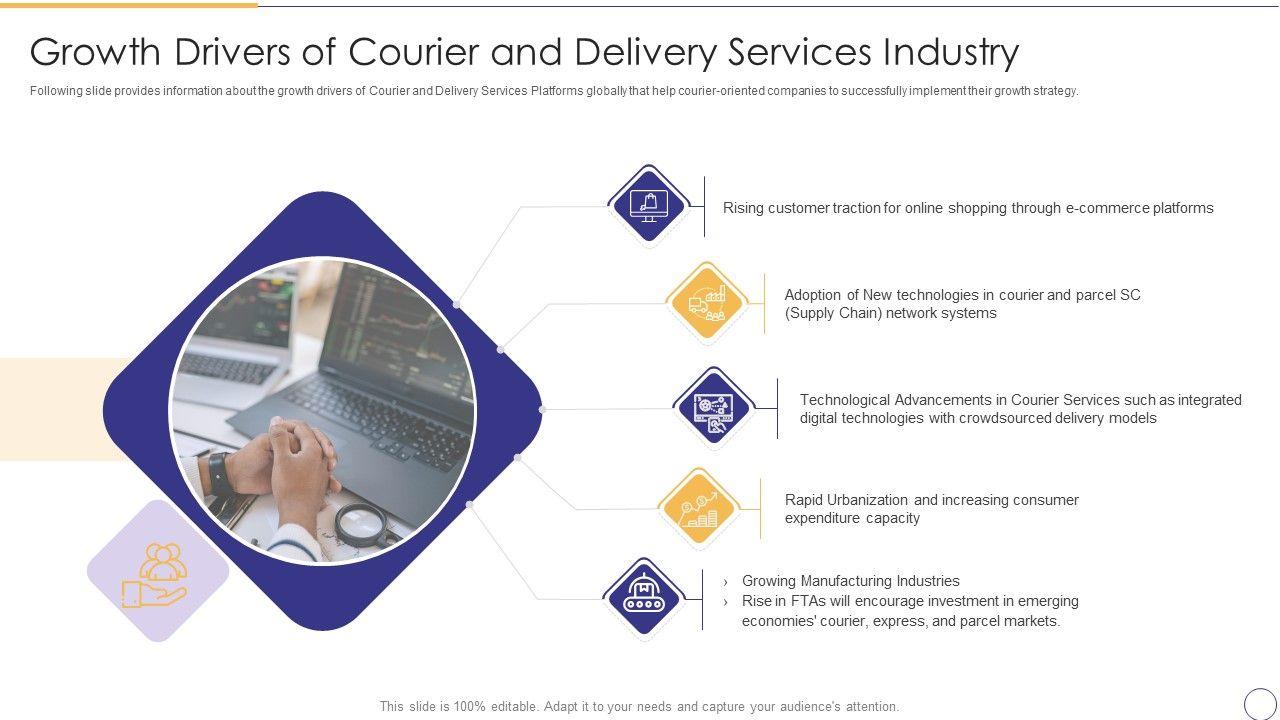 Growth Drivers of Courier and Delivery Services Industry

Following slide provides information about the growth drivers of Courier and Delivery Services Platforms globally that help courier-oriented companies to successfully implement their growth strategy.

Rising customer traction for online shopping through e-commerce platforms

Adoption of New technologies in courier and parcel SC (Supply Chain) network systems

Technological Advancements in Courier Services such as integrated digital technologies with crowdsourced delivery models

Rapid Urbanization and increasing consumer expenditure capacity

› Growing Manufacturing Industries
› Rise in FTAs will encourage investment in emerging economies' courier, express, and parcel markets.

This slide is 100% editable. Adapt it to your needs and capture your audience's attention.